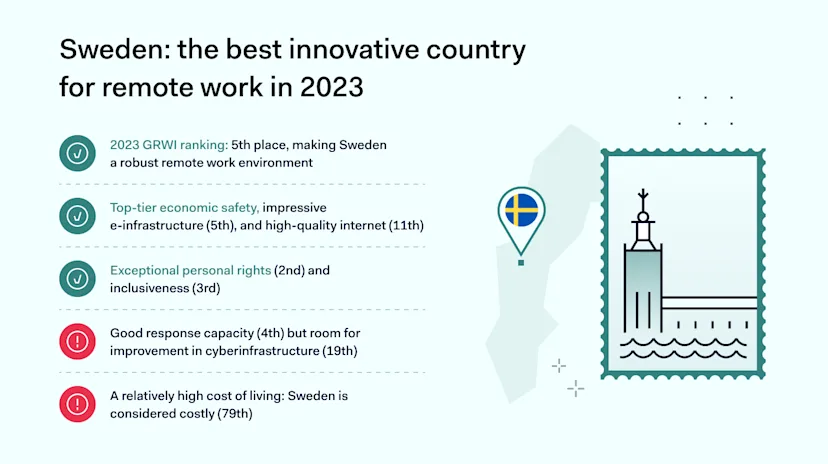 Sweden: the best innovative country for remote work in 2023

2023 GRWI ranking: 5th place, making Sweden a robust remote work environment

Top-tier economic safety, impressive e-infrastructure (5th), and high-quality internet (11th)

Exceptional personal rights (2nd) and inclusiveness (3rd)

Good response capacity (4th) but room for improvement in cyberinfrastructure (19th)

A relatively high cost of living: Sweden is considered costly (79th)